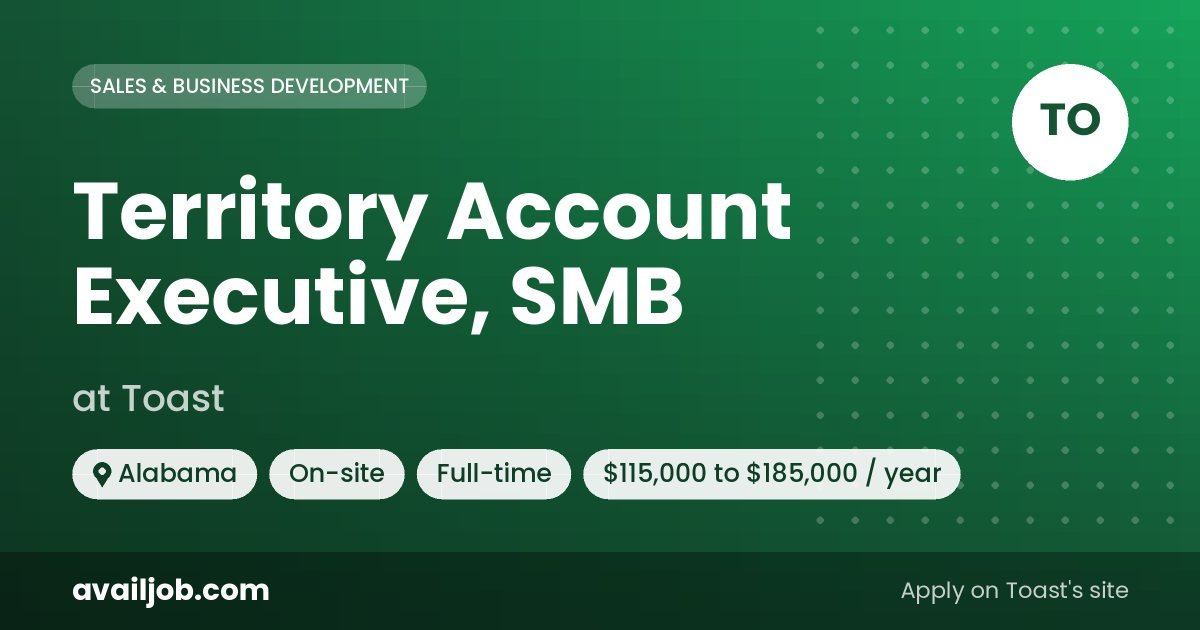 SALES & BUSINESS DEVELOPMENT

TO

Territory Account Executive, SMB

at Toast

Alabama On-site Full-time \$115,000 to \$185,000 / year

availjob.com

Apply on Toast's site